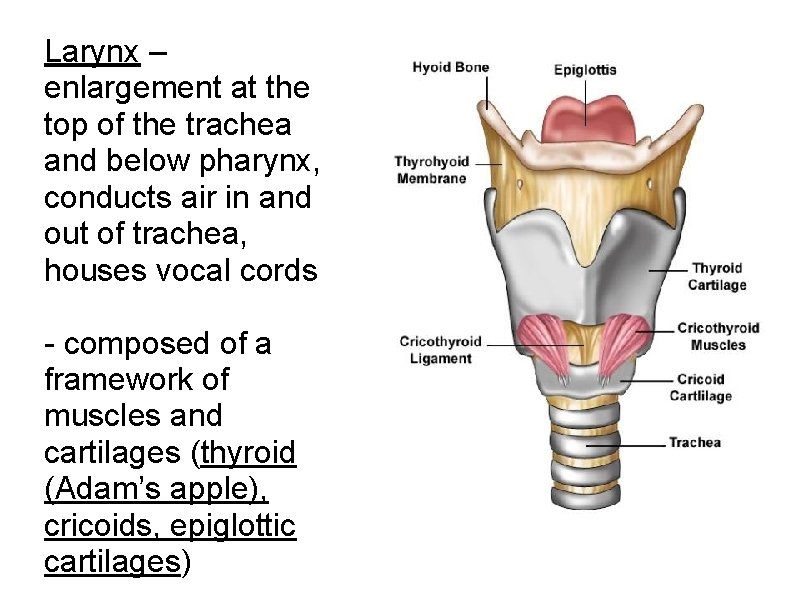 Larynx – enlargement at the top of the trachea and below pharynx, conducts air in and out of trachea, houses vocal cords

- composed of a framework of muscles and cartilages (thyroid (Adam's apple), cricoids, epiglottic cartilages)

Hyoid Bone
Epiglottis
Thyrohyoid Membrane
Thyroid Cartilage
Cricothyroid Ligament
Cricothyroid Muscles
Cricoid Cartlilage
Trachea